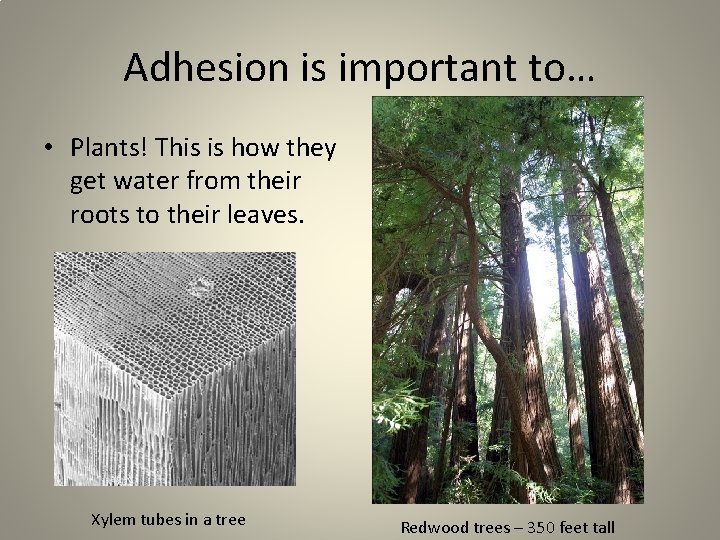 Adhesion is important to…

• Plants! This is how they get water from their roots to their leaves.

Xylem tubes in a tree

Redwood trees – 350 feet tall